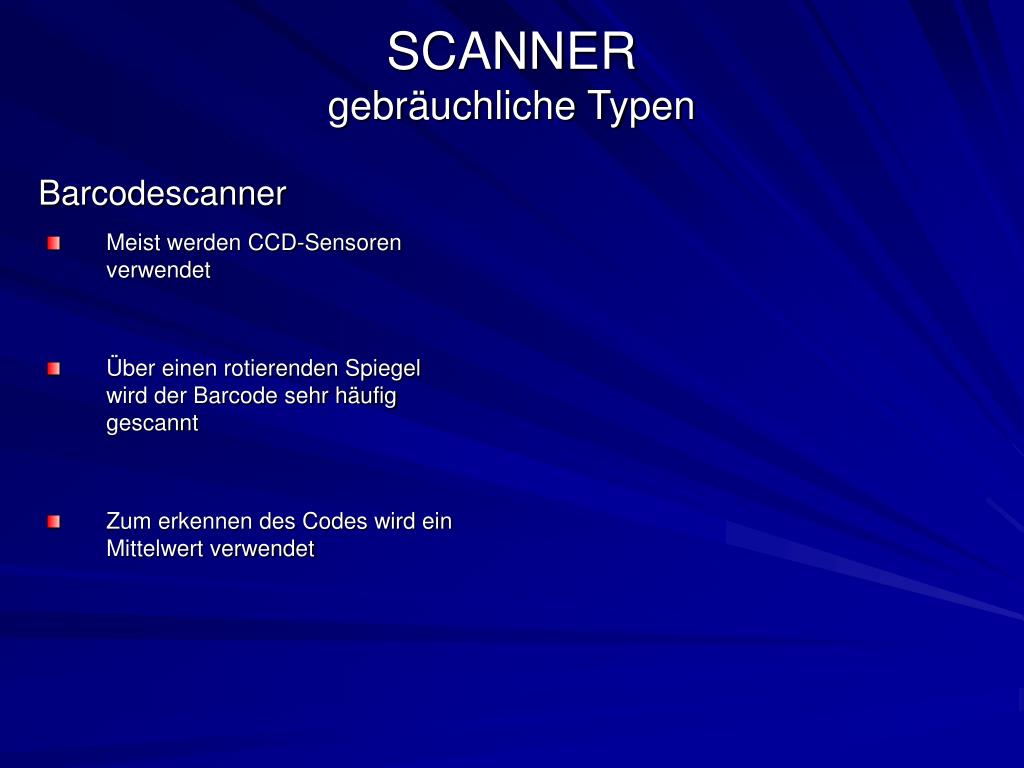 SCANNER
gebräuchliche Typen

Barcodescanner

Meist werden CCD-Sensoren verwendet

Über einen rotierenden Spiegel wird der Barcode sehr häufig gescannt

Zum erkennen des Codes wird ein Mittelwert verwendet